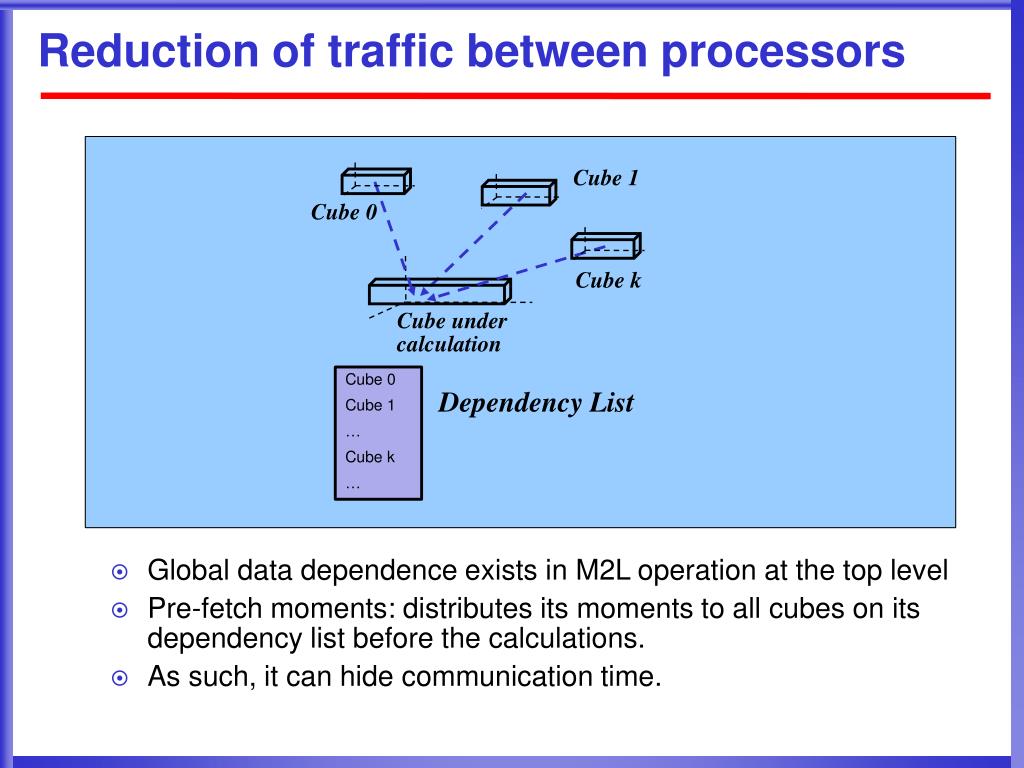 Reduction of traffic between processors

Cube 0

Cube 1

Cube k

Cube under calculation

Cube 0
Cube 1
…
Cube k
…

Dependency List

Global data dependence exists in M2L operation at the top level

Pre-fetch moments: distributes its moments to all cubes on its dependency list before the calculations.

As such, it can hide communication time.